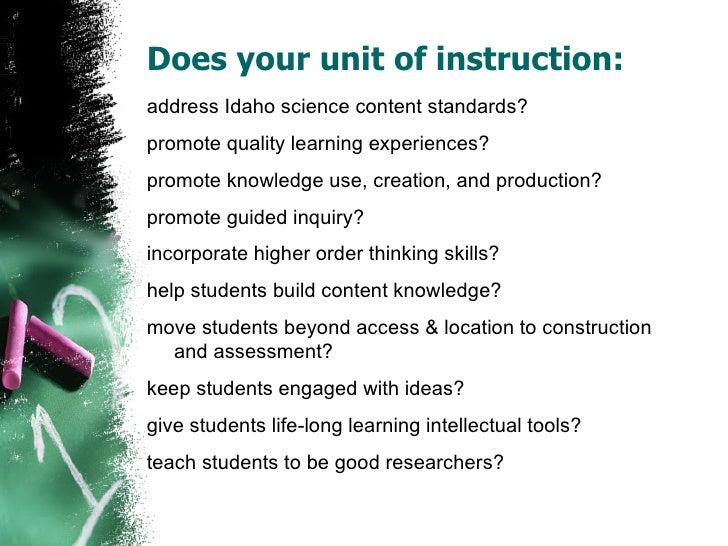 Does your unit of instruction:

address Idaho science content standards?

promote quality learning experiences?

promote knowledge use, creation, and production?

promote guided inquiry?

incorporate higher order thinking skills?

help students build content knowledge?

move students beyond access & location to construction and assessment?

keep students engaged with ideas?

give students life-long learning intellectual tools?

teach students to be good researchers?